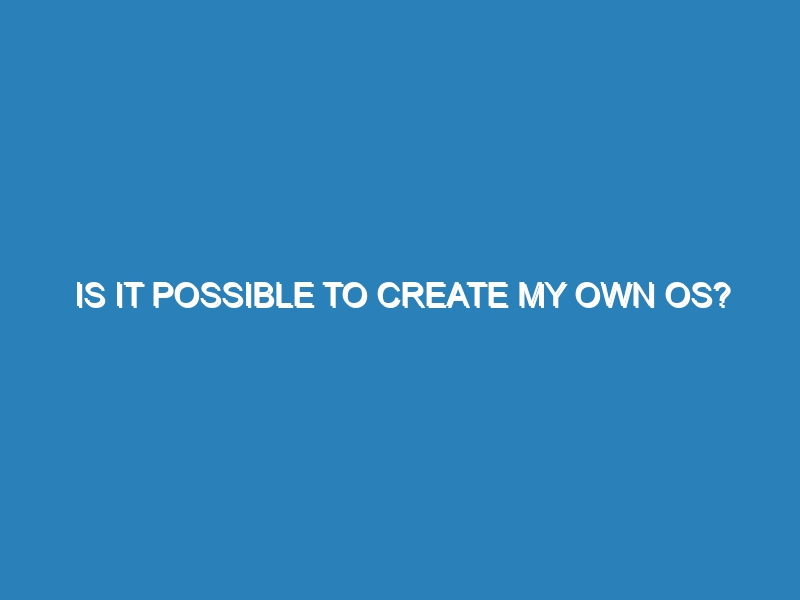 IS IT POSSIBLE TO CREATE MY OWN OS?